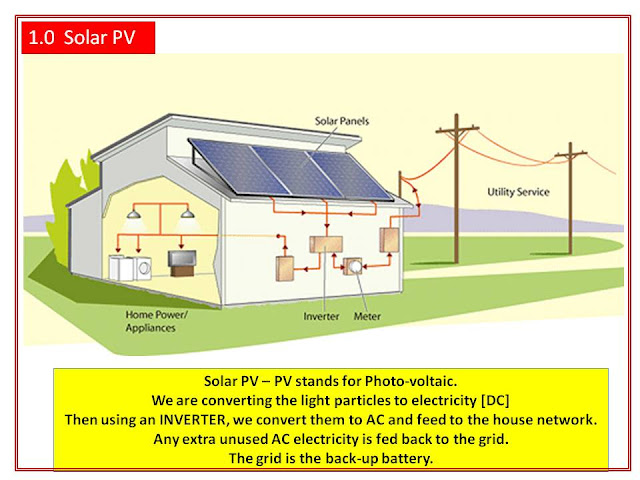 1.0 Solar PV

Solar Panels

Utility Service

Home Power/ Appliances

Inverter

Meter

Solar PV – PV stands for Photo-voltaic.
We are converting the light particles to electricity [DC]
Then using an INVERTER, we convert them to AC and feed to the house network.
Any extra unused AC electricity is fed back to the grid.
The grid is the back-up battery.